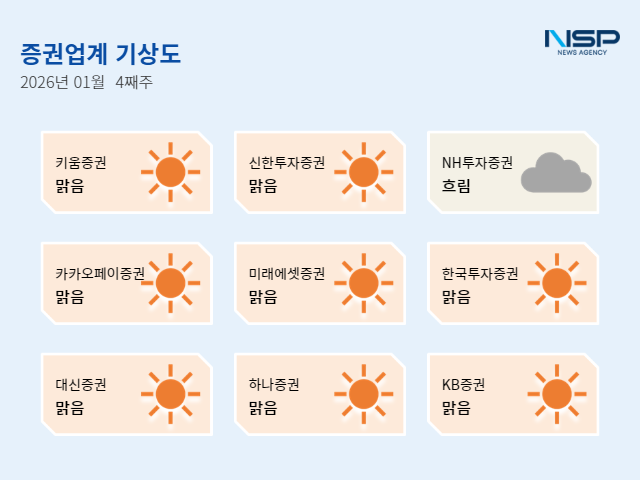 증권업계 기상도
2026년 01월 4째주

NSP
NEWS AGENCY

키움증권
맑음

신한투자증권
맑음

NH투자증권
흐림

카카오페이증권
맑음

미래에셋증권
맑음

한국투자증권
맑음

대신증권
맑음

하나증권
맑음

KB증권
맑음